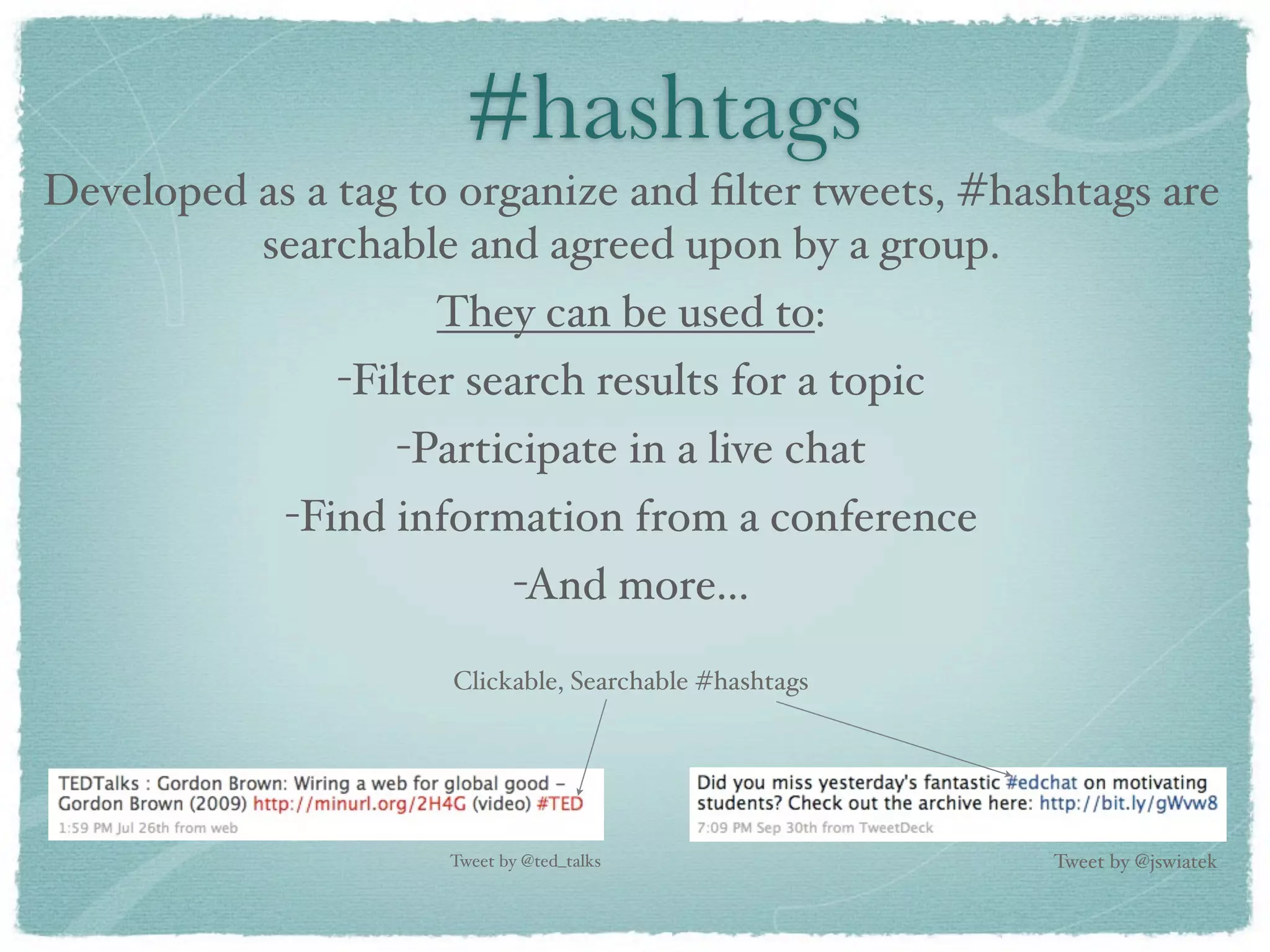 #hashtags

Developed as a tag to organize and filter tweets, #hashtags are searchable and agreed upon by a group.

They can be used to:

-Filter search results for a topic

-Participate in a live chat

-Find information from a conference

-And more...

Clickable, Searchable #hashtags

TEDTalks : Gordon Brown: Wiring a web for global good – Gordon Brown (2009) http://minurl.org/2H4G (video) #TED
1:59 PM Jul 26th from web

Tweet by @ted_talks

Did you miss yesterday's fantastic #edchat on motivating students? Check out the archive here: http://bit.ly/gWvw8
7:09 PM Sep 30th from TweetDeck

Tweet by @jswiatek